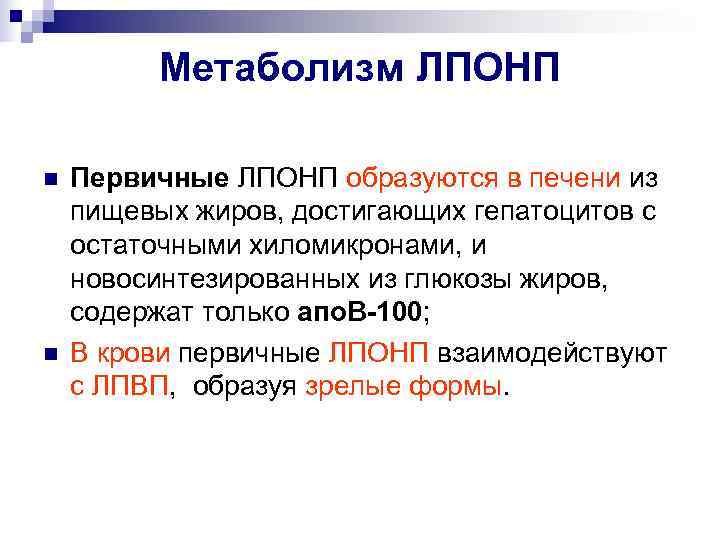 Метаболизм ЛПОНП

Первичные ЛПОНП образуются в печени из пищевых жиров, достигающих гепатоцитов с остаточными хиломикронами, и новосинтезированных из глюкозы жиров, содержат только апоВ-100;

В крови первичные ЛПОНП взаимодействуют с ЛПВП, образуя зрелые формы.